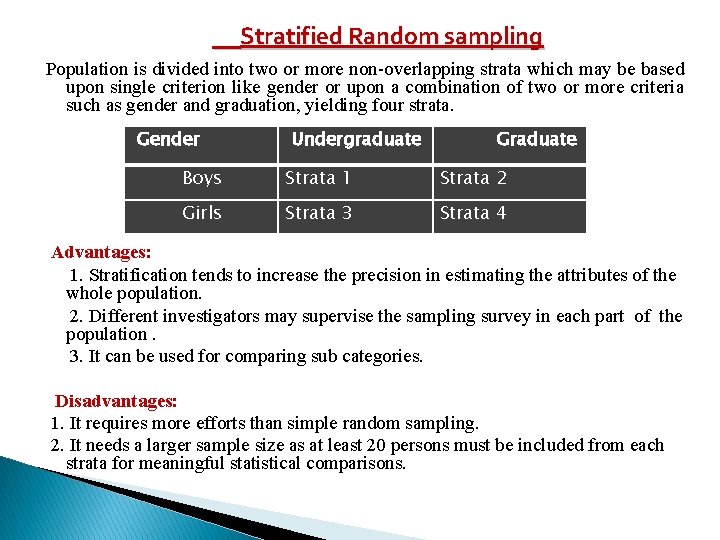 Stratified Random sampling

Population is divided into two or more non-overlapping strata which may be based upon single criterion like gender or upon a combination of two or more criteria such as gender and graduation, yielding four strata.

| Gender | Undergraduate | Graduate |
|---|---|---|
| Boys | Strata 1 | Strata 2 |
| Girls | Strata 3 | Strata 4 |

Advantages:

1. Stratification tends to increase the precision in estimating the attributes of the whole population.

2. Different investigators may supervise the sampling survey in each part of the population .

3. It can be used for comparing sub categories.

Disadvantages:

1. It requires more efforts than simple random sampling.

2. It needs a larger sample size as at least 20 persons must be included from each strata for meaningful statistical comparisons.